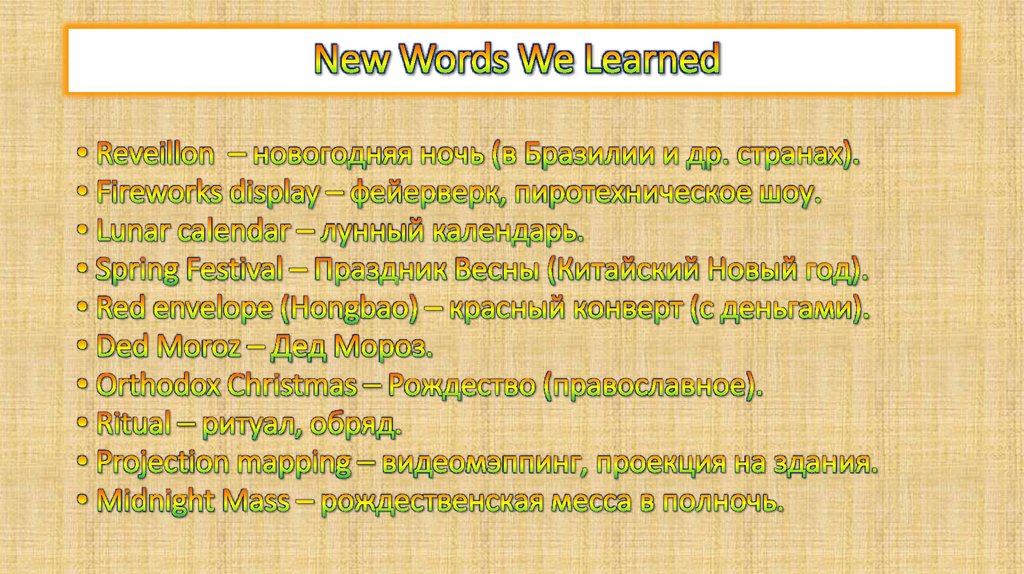 New Words We Learned

• Reveillon – новогодняя ночь (в Бразилии и др. странах).
• Fireworks display – фейерверк, пиротехническое шоу.
• Lunar calendar – лунный календарь.
• Spring Festival – Праздник Весны (Китайский Новый год).
• Red envelope (Hongbao) – красный конверт (с деньгами).
• Ded Moroz – Дед Мороз.
• Orthodox Christmas – Рождество (православное).
• Ritual – ритуал, обряд.
• Projection mapping – видеомэппинг, проекция на здания.
• Midnight Mass – рождественская месса в полночь.